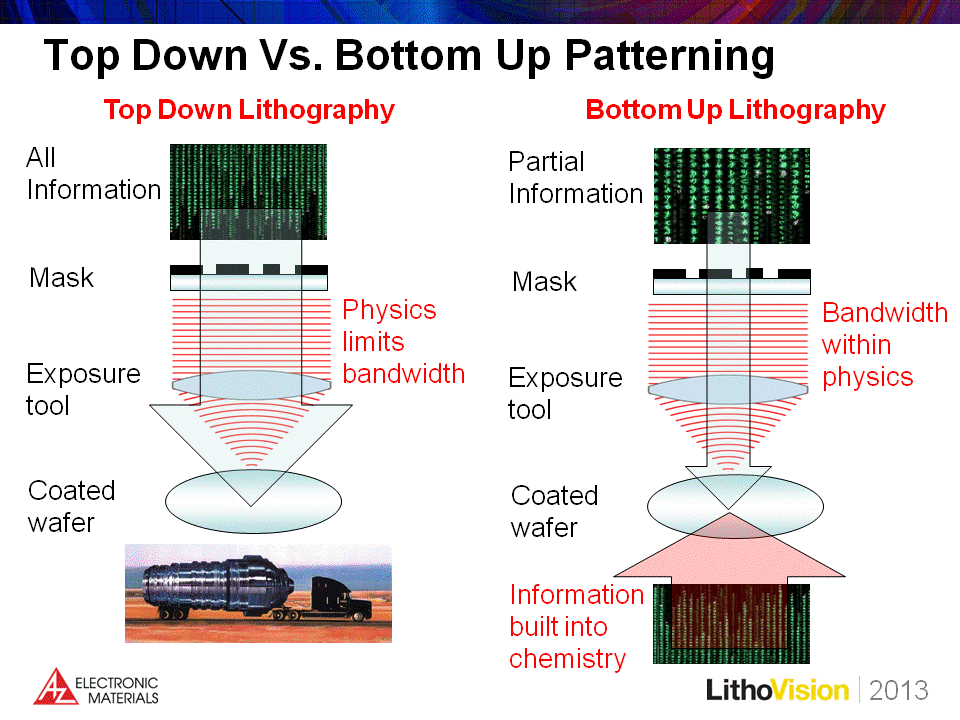 Top Down Vs. Bottom Up Patterning

Top Down Lithography

All Information

Mask

Physics limits bandwidth

Exposure tool

Coated wafer

Bottom Up Lithography

Partial Information

Mask

Bandwidth within physics

Exposure tool

Coated wafer

Information built into chemistry

AZ ELECTRONIC MATERIALS

LithoVision | 2013